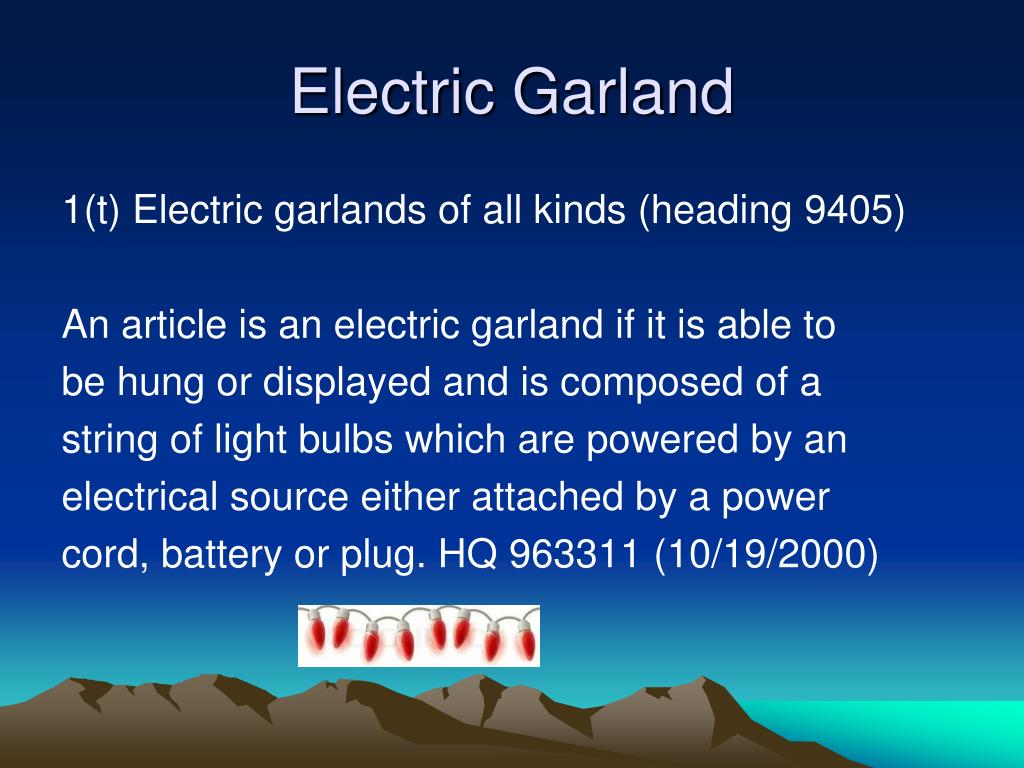 Electric Garland

1(t) Electric garlands of all kinds (heading 9405)

An article is an electric garland if it is able to be hung or displayed and is composed of a string of light bulbs which are powered by an electrical source either attached by a power cord, battery or plug. HQ 963311 (10/19/2000)